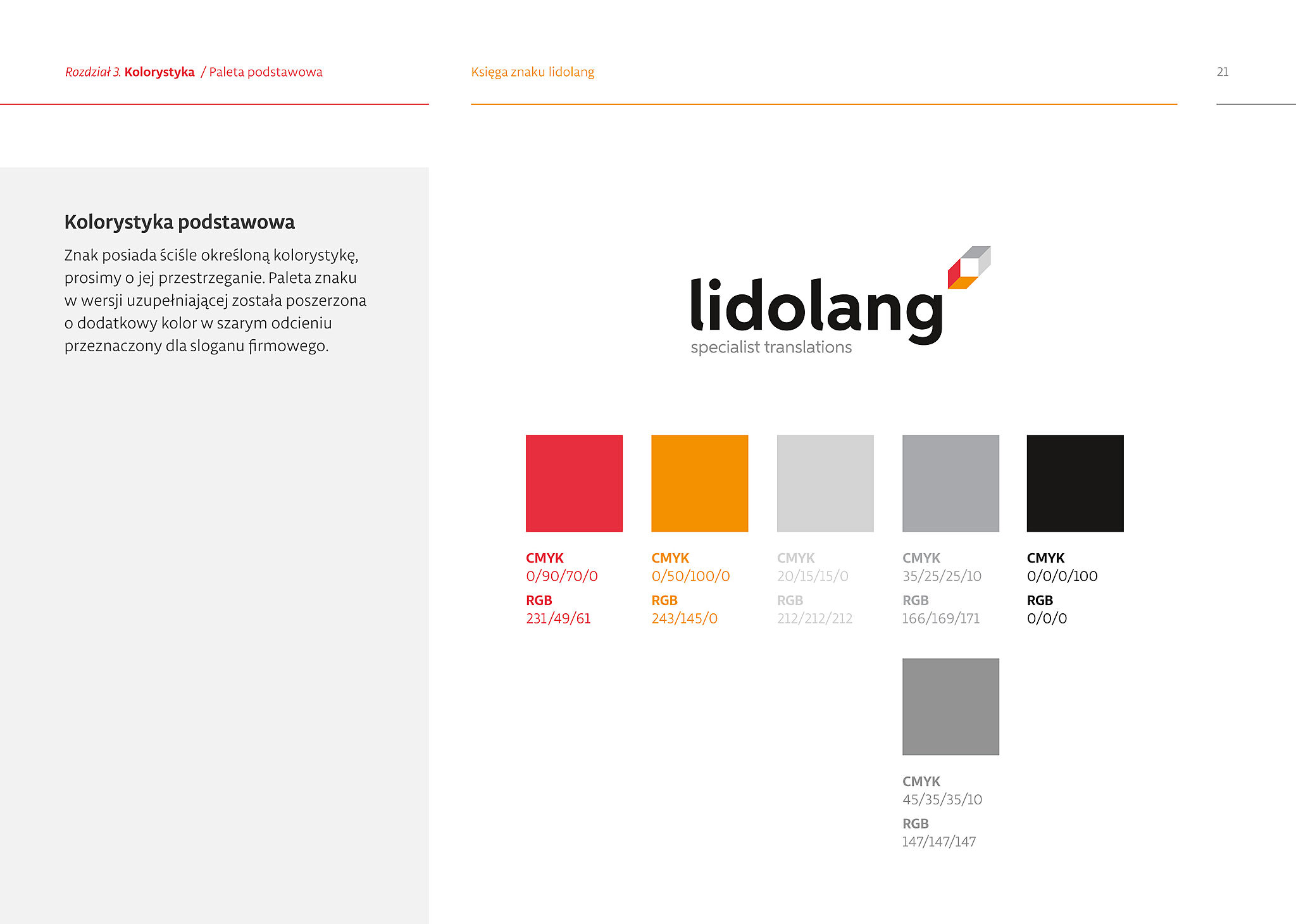 Rozdział 3. Kolorystyka / Paleta podstawowa

Księga znaku lidolang

21

Kolorystyka podstawowa

Znak posiada ściśle określoną kolorystykę, prosimy o jej przestrzeganie. Paleta znaku w wersji uzupełniającej została poszerzona o dodatkowy kolor w szarym odcieniu przeznaczony dla sloganu firmowego.

lidolang
specialist translations

CMYK
0/90/70/0
RGB
231/49/61

CMYK
0/50/100/0
RGB
243/145/0

CMYK
20/15/15/0
RGB
212/212/212

CMYK
35/25/25/10
RGB
166/169/171

CMYK
0/0/0/100
RGB
0/0/0

CMYK
45/35/35/10
RGB
147/147/147